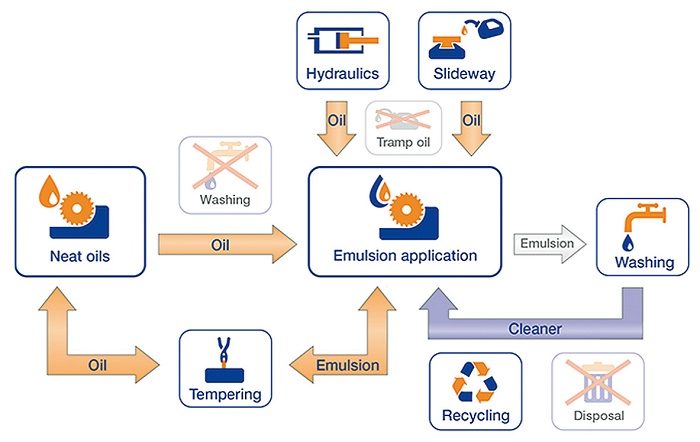 Hydraulics

Slideway

Oil

Tramp oil

Oil

Washing

Neat oils

Oil

Emulsion application

Emulsion

Washing

Cleaner

Oil

Tempering

Emulsion

Recycling

Disposal